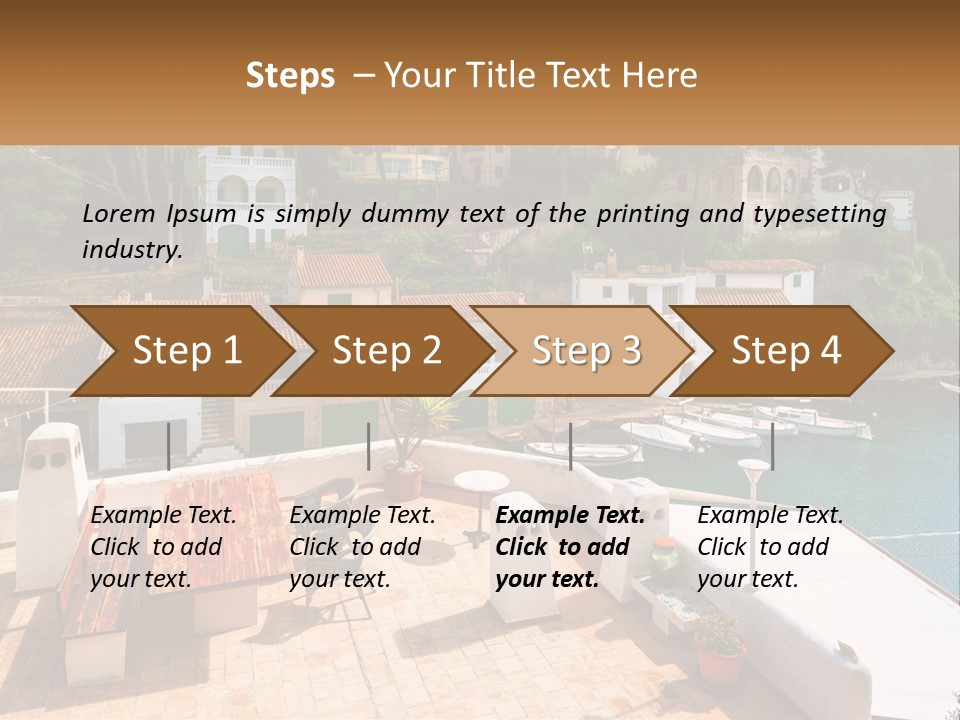 Steps – Your Title Text Here

Lorem Ipsum is simply dummy text of the printing and typesetting industry.

Step 1

Step 2

Step 3

Step 4

Example Text. Click to add your text.

Example Text. Click to add your text.

Example Text. Click to add your text.

Example Text. Click to add your text.